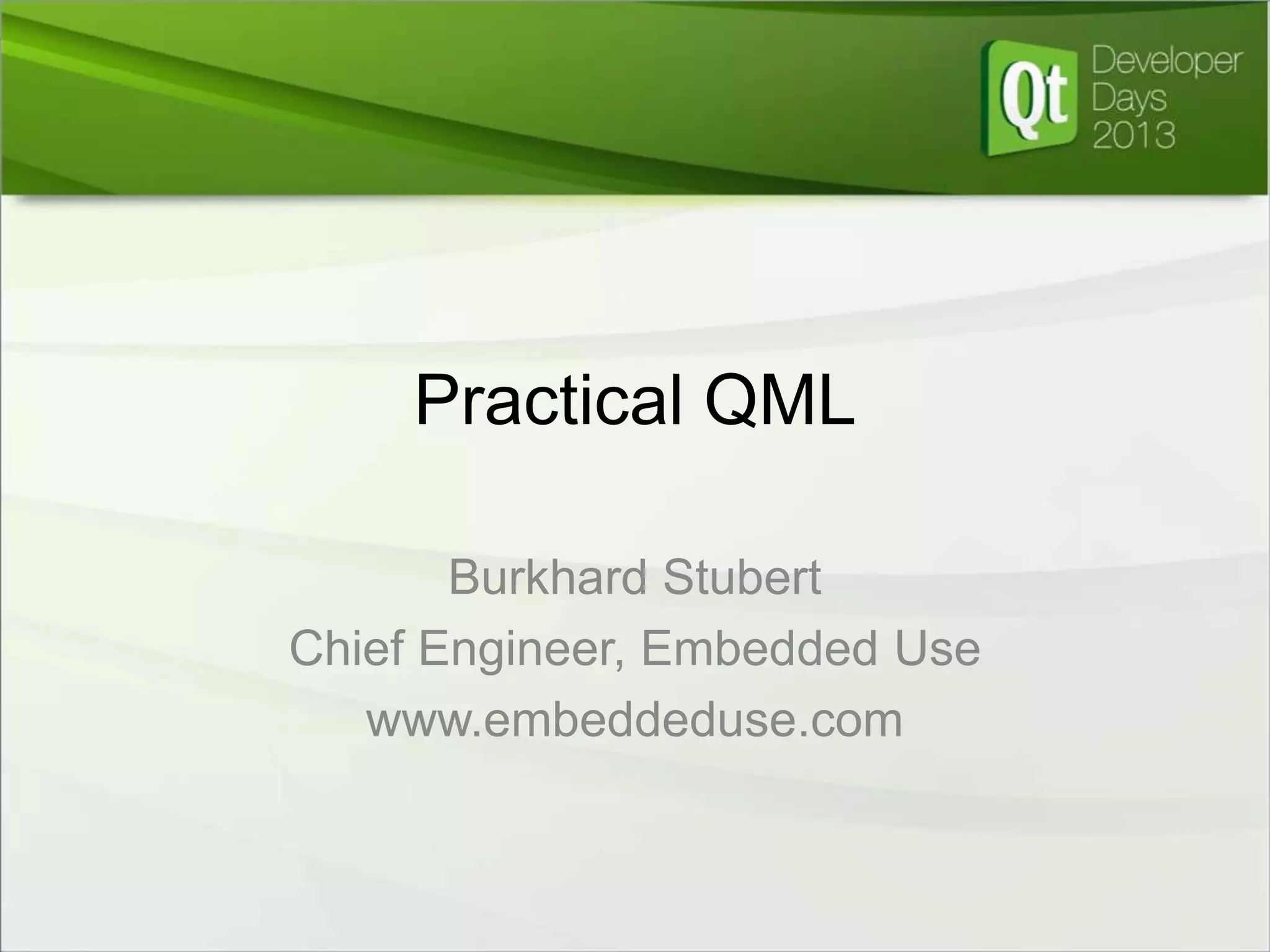 Qt Developer Days 2013

Practical QML

Burkhard Stubert
Chief Engineer, Embedded Use
www.embeddeduse.com